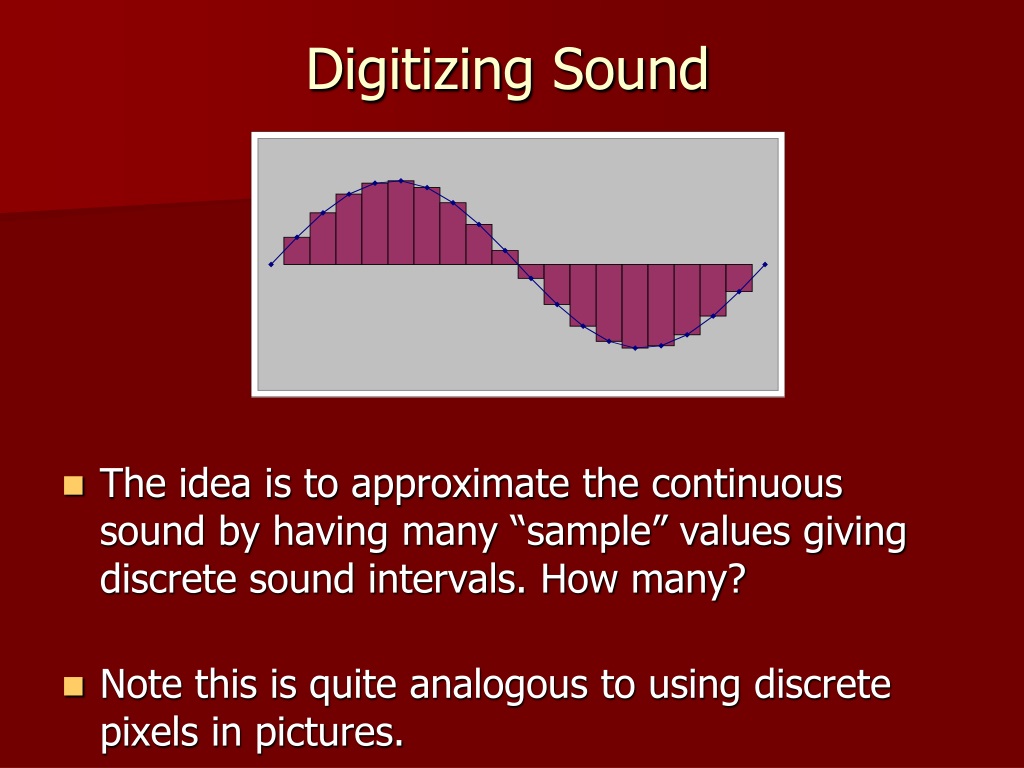 Digitizing Sound

The idea is to approximate the continuous sound by having many “sample” values giving discrete sound intervals. How many?

Note this is quite analogous to using discrete pixels in pictures.